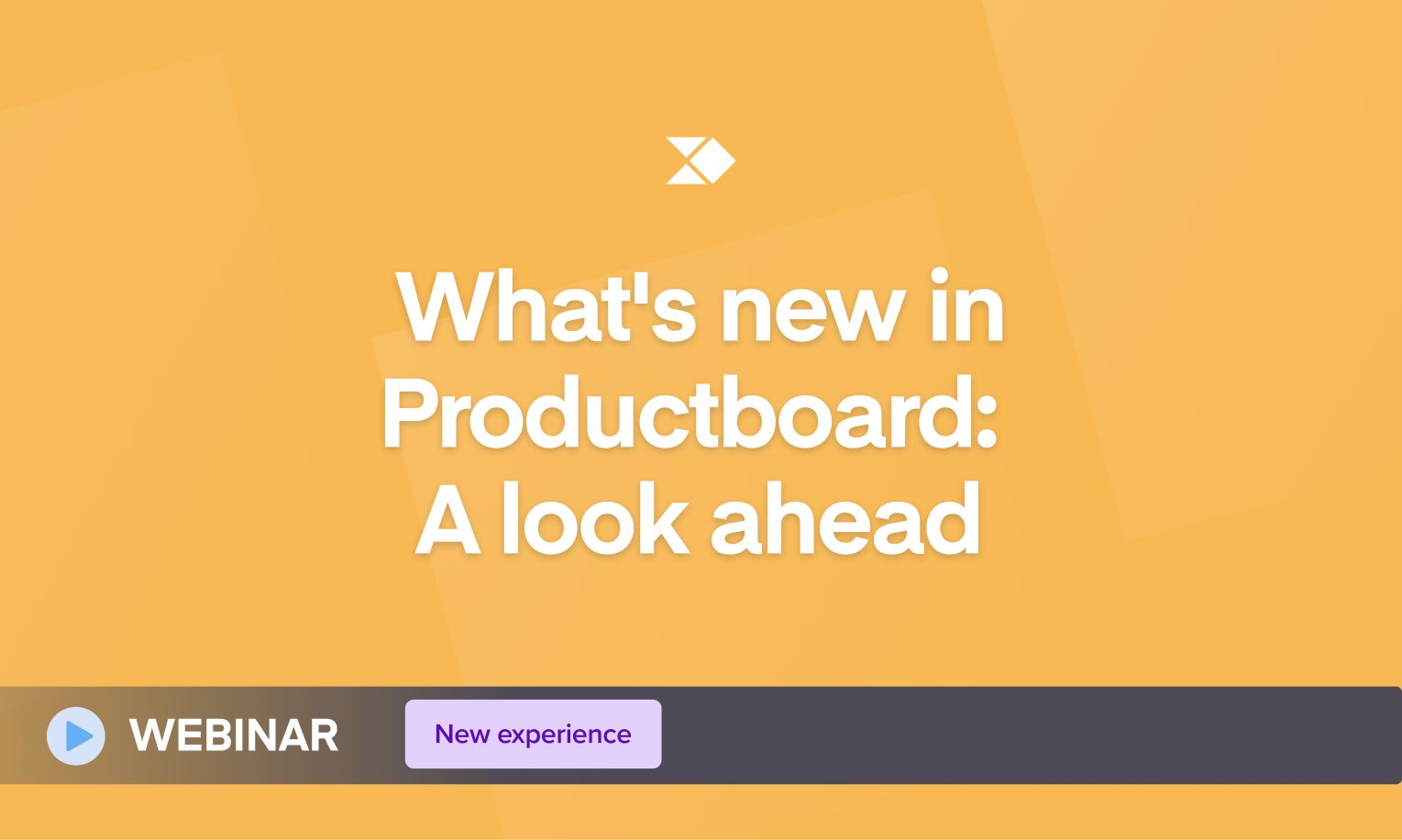 What's new in Productboard: A look ahead

WEBINAR

New experience